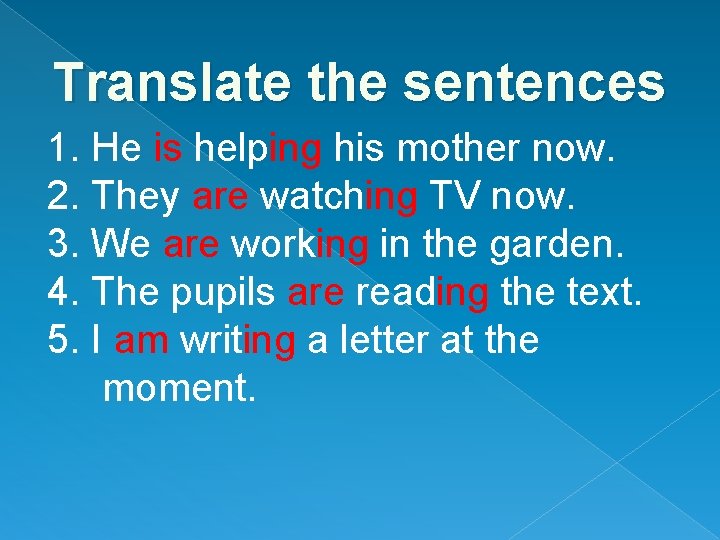 Translate the sentences

1. He is helping his mother now.
2. They are watching TV now.
3. We are working in the garden.
4. The pupils are reading the text.
5. I am writing a letter at the moment.